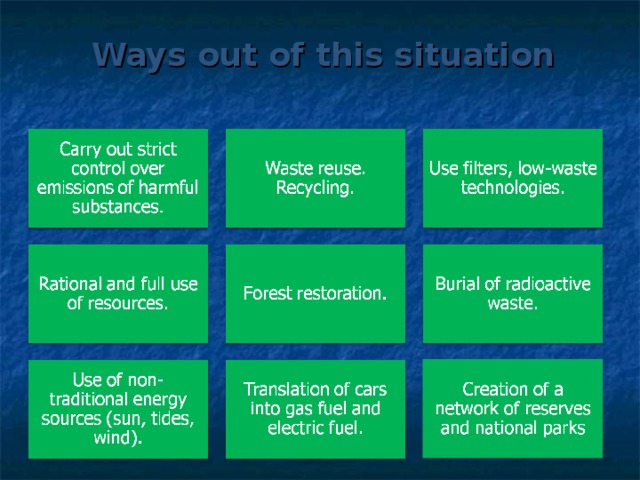 Ways out of this situation

Carry out strict control over emissions of harmful substances.

Waste reuse. Recycling.

Use filters, low-waste technologies.

Rational and full use of resources.

Forest restoration.

Burial of radioactive waste.

Use of non-traditional energy sources (sun, tides, wind).

Translation of cars into gas fuel and electric fuel.

Creation of a network of reserves and national parks